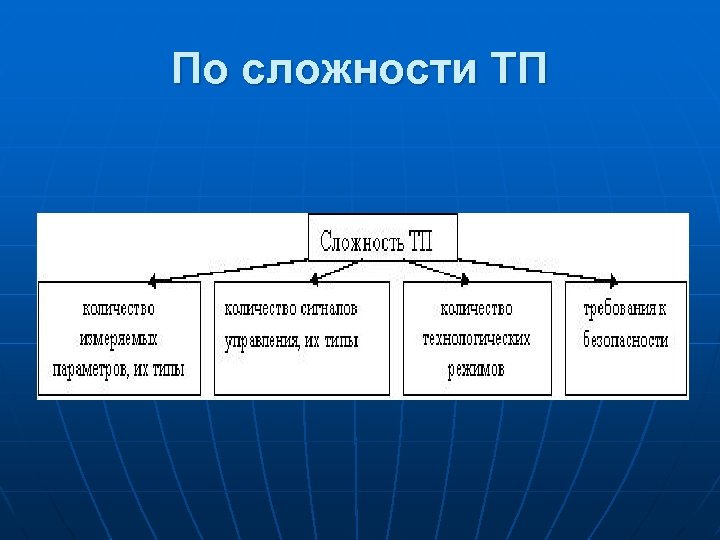 По сложности ТП

Сложность ТП

количество измеряемых параметров, их типы

количество сигналов управления, их типы

количество технологических режимов

требования к безопасности